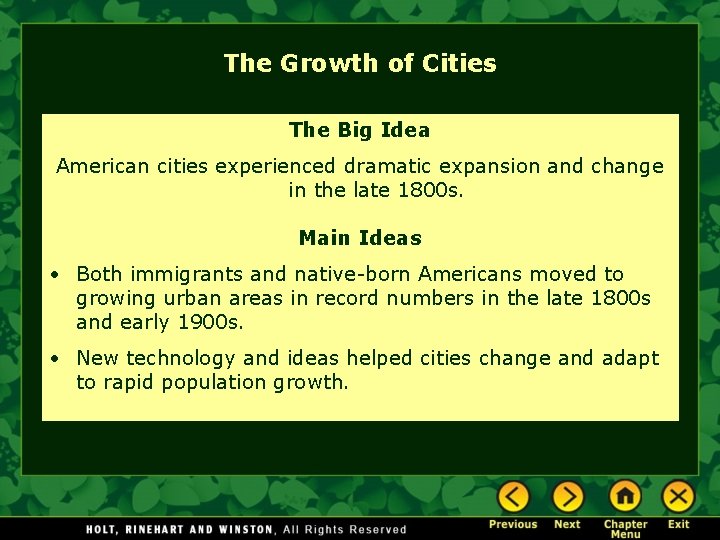 The Growth of Cities

The Big Idea

American cities experienced dramatic expansion and change in the late 1800s.

Main Ideas

• Both immigrants and native-born Americans moved to growing urban areas in record numbers in the late 1800s and early 1900s.

• New technology and ideas helped cities change and adapt to rapid population growth.

HOLT, RINEHART AND WINSTON, All Rights Reserved

Previous Next Chapter Menu Exit